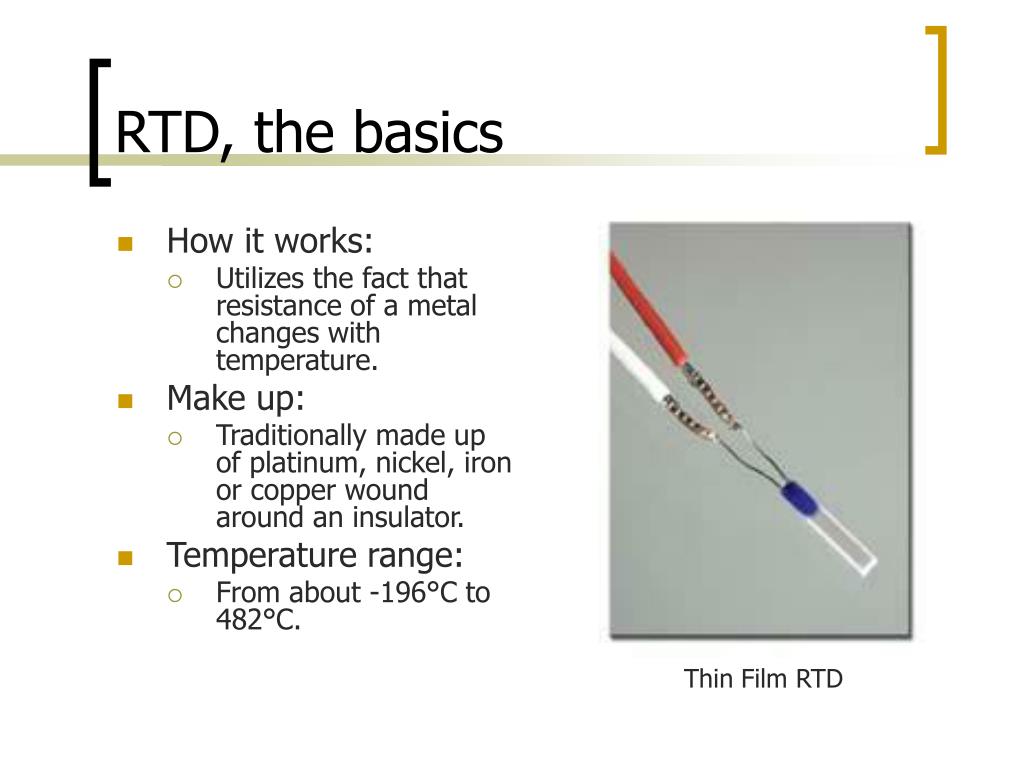 RTD, the basics

How it works:
Utilizes the fact that resistance of a metal changes with temperature.

Make up:
Traditionally made up of platinum, nickel, iron or copper wound around an insulator.

Temperature range:
From about -196°C to 482°C.

Thin Film RTD